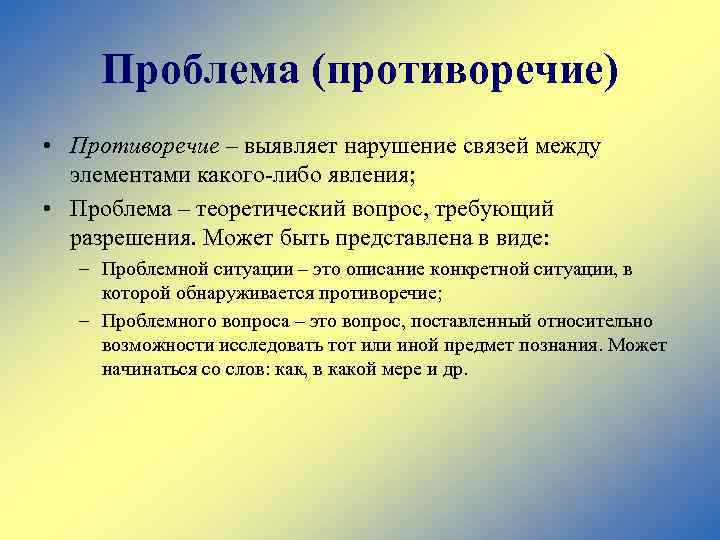 Проблема (противоречие)

• Противоречие – выявляет нарушение связей между элементами какого-либо явления;

• Проблема – теоретический вопрос, требующий разрешения. Может быть представлена в виде:

– Проблемной ситуации – это описание конкретной ситуации, в которой обнаруживается противоречие;

– Проблемного вопроса – это вопрос, поставленный относительно возможности исследовать тот или иной предмет познания. Может начинаться со слов: как, в какой мере и др.